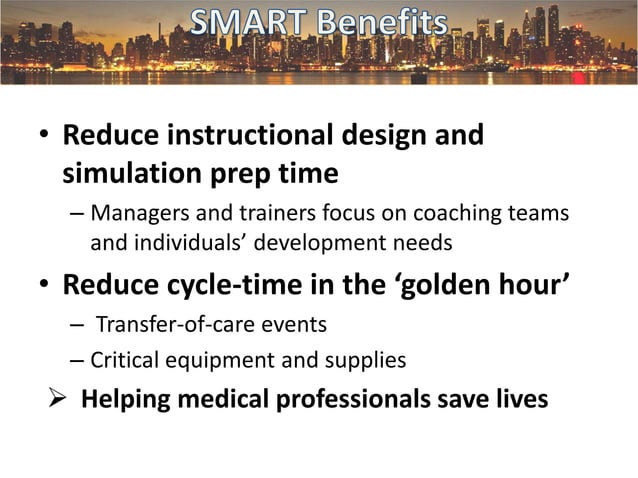 SMART Benefits

• Reduce instructional design and simulation prep time
– Managers and trainers focus on coaching teams and individuals’ development needs

• Reduce cycle-time in the ‘golden hour’
– Transfer-of-care events
– Critical equipment and supplies

➢ Helping medical professionals save lives